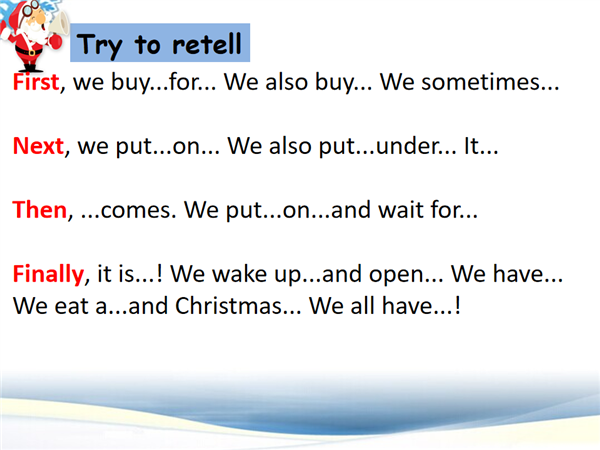 Try to retell

First, we buy...for... We also buy... We sometimes...

Next, we put...on... We also put...under... It...

Then, ...comes. We put...on...and wait for...

Finally, it is...! We wake up...and open... We have... We eat a...and Christmas... We all have...!